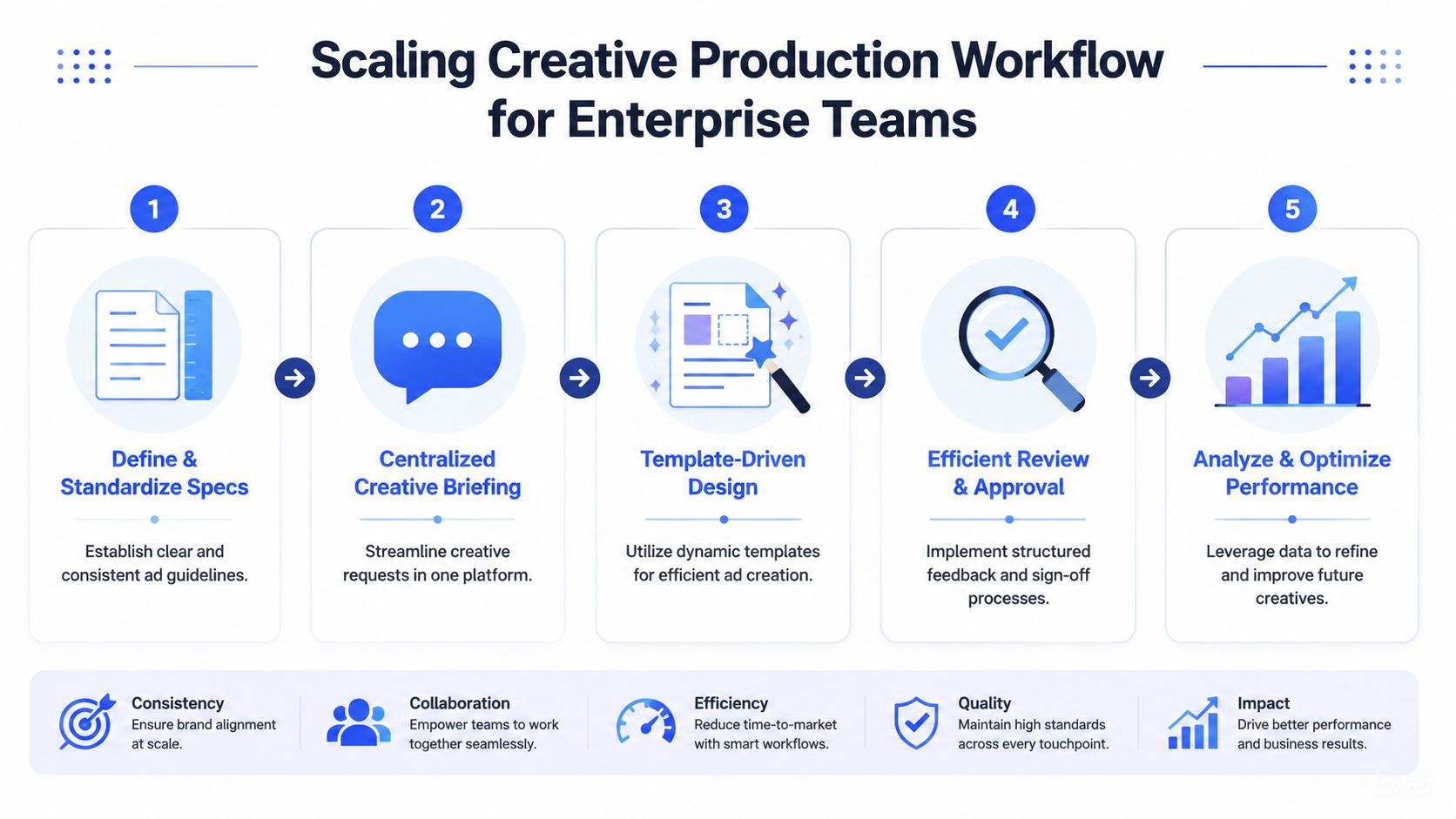 Scaling Creative Production Workflow for Enterprise Teams

1

Define & Standardize Specs

Establish clear and consistent ad guidelines.

2

Centralized Creative Briefing

Streamline creative requests in one platform.

3

Template-Driven Design

Utilize dynamic templates for efficient ad creation.

4

Efficient Review & Approval

Implement structured feedback and sign-off processes.

5

Analyze & Optimize Performance

Leverage data to refine and improve future creatives.

Consistency
Ensure brand alignment at scale.

Collaboration
Empower teams to work together seamlessly.

Efficiency
Reduce time-to-market with smart workflows.

Quality
Maintain high standards across every touchpoint.

Impact
Drive better performance and business results.